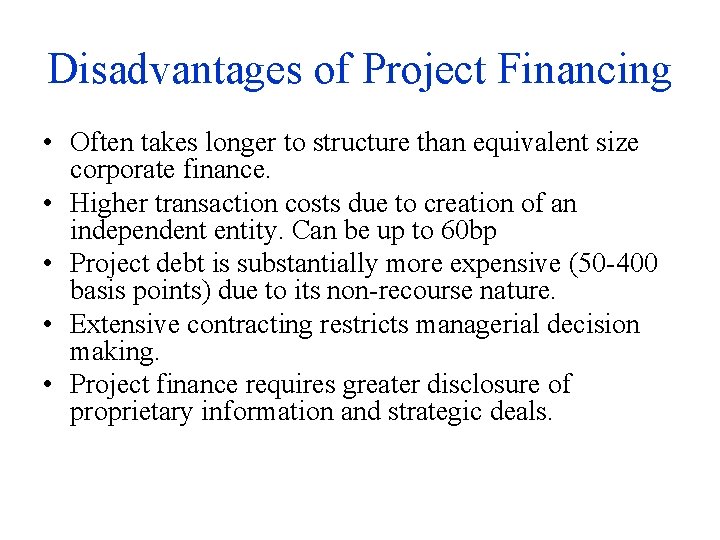 Disadvantages of Project Financing

• Often takes longer to structure than equivalent size corporate finance.
• Higher transaction costs due to creation of an independent entity. Can be up to 60bp
• Project debt is substantially more expensive (50-400 basis points) due to its non-recourse nature.
• Extensive contracting restricts managerial decision making.
• Project finance requires greater disclosure of proprietary information and strategic deals.